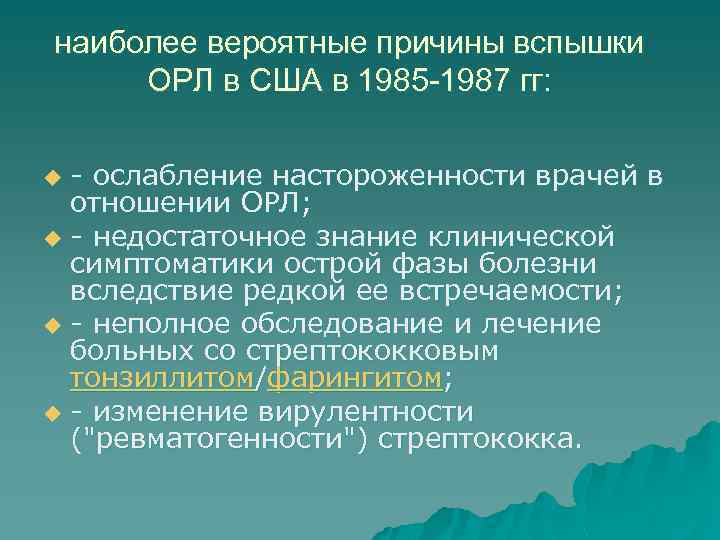 наиболее вероятные причины вспышки ОРЛ в США в 1985-1987 гг:

- ослабление настороженности врачей в отношении ОРЛ;

- недостаточное знание клинической симптоматики острой фазы болезни вследствие редкой ее встречаемости;

- неполное обследование и лечение больных со стрептококковым тонзиллитом/фарингитом;

- изменение вирулентности ("ревматогенности") стрептококка.